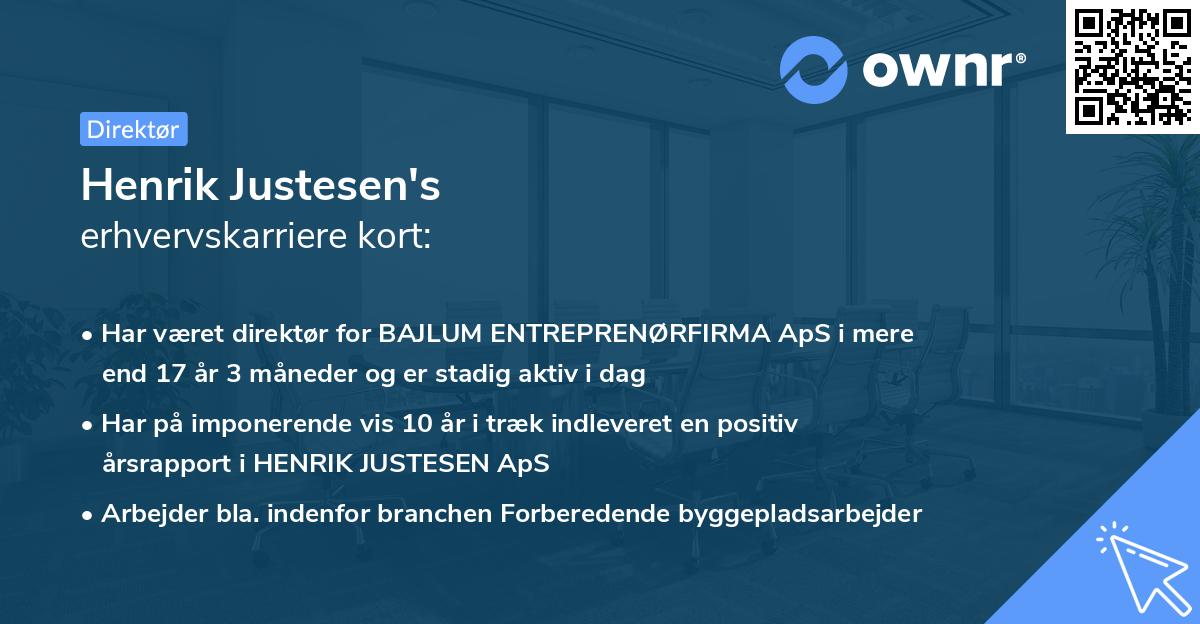 ownr®

Direktør

Henrik Justesen's
erhvervskarriere kort:

• Har været direktør for BAJLUM ENTREPRENØRFIRMA ApS i mere end 17 år 3 måneder og er stadig aktiv i dag

• Har på imponerende vis 10 år i træk indleveret en positiv årsrapport i HENRIK JUSTESEN ApS

• Arbejder bla. indenfor branchen Forberedende byggepladsarbejder